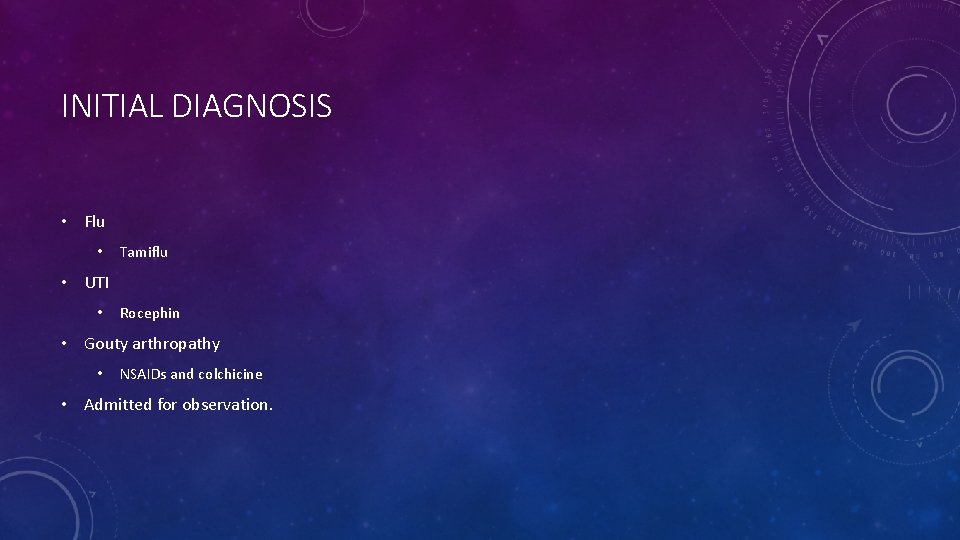 INITIAL DIAGNOSIS

• Flu
  • Tamiflu
• UTI
  • Rocephin
• Gouty arthropathy
  • NSAIDs and colchicine
• Admitted for observation.